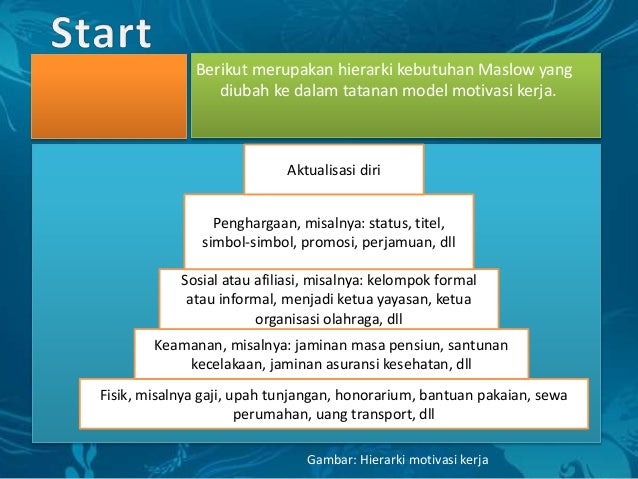 Start

Berikut merupakan hierarki kebutuhan Maslow yang diubah ke dalam tatanan model motivasi kerja.

Aktualisasi diri

Penghargaan, misalnya: status, titel, simbol-simbol, promosi, perjamuan, dll

Sosial atau afiliasi, misalnya: kelompok formal atau informal, menjadi ketua yayasan, ketua organisasi olahraga, dll

Keamanan, misalnya: jaminan masa pensiun, santunan kecelakaan, jaminan asuransi kesehatan, dll

Fisik, misalnya gaji, upah tunjangan, honorarium, bantuan pakaian, sewa perumahan, uang transport, dll

Gambar: Hierarki motivasi kerja